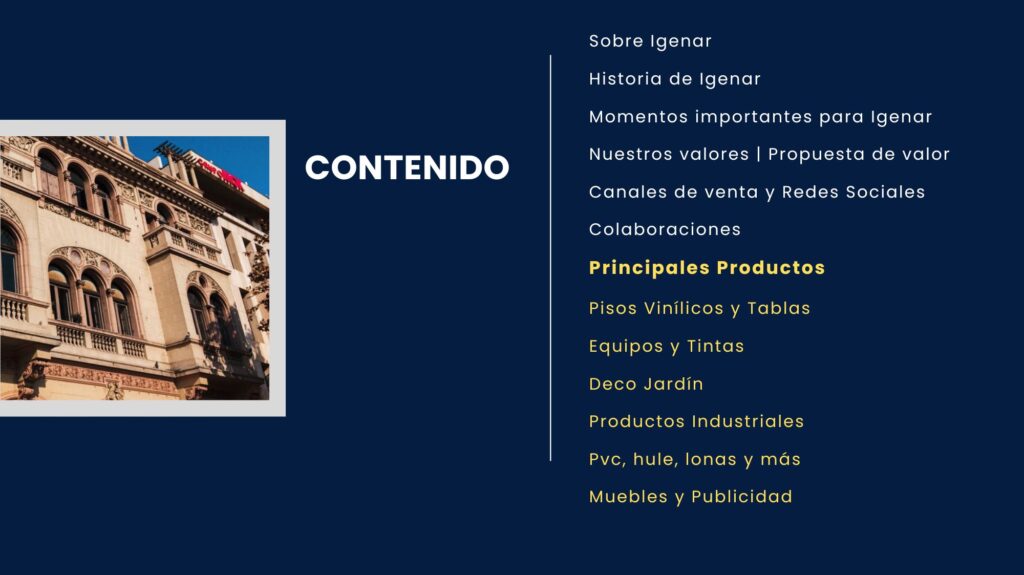 CONTENIDO

Sobre Igenar

Historia de Igenar

Momentos importantes para Igenar

Nuestros valores | Propuesta de valor

Canales de venta y Redes Sociales

Colaboraciones

Principales Productos

Pisos Vinílicos y Tablas

Equipos y Tintas

Deco Jardín

Productos Industriales

Pvc, hule, lonas y más

Muebles y Publicidad